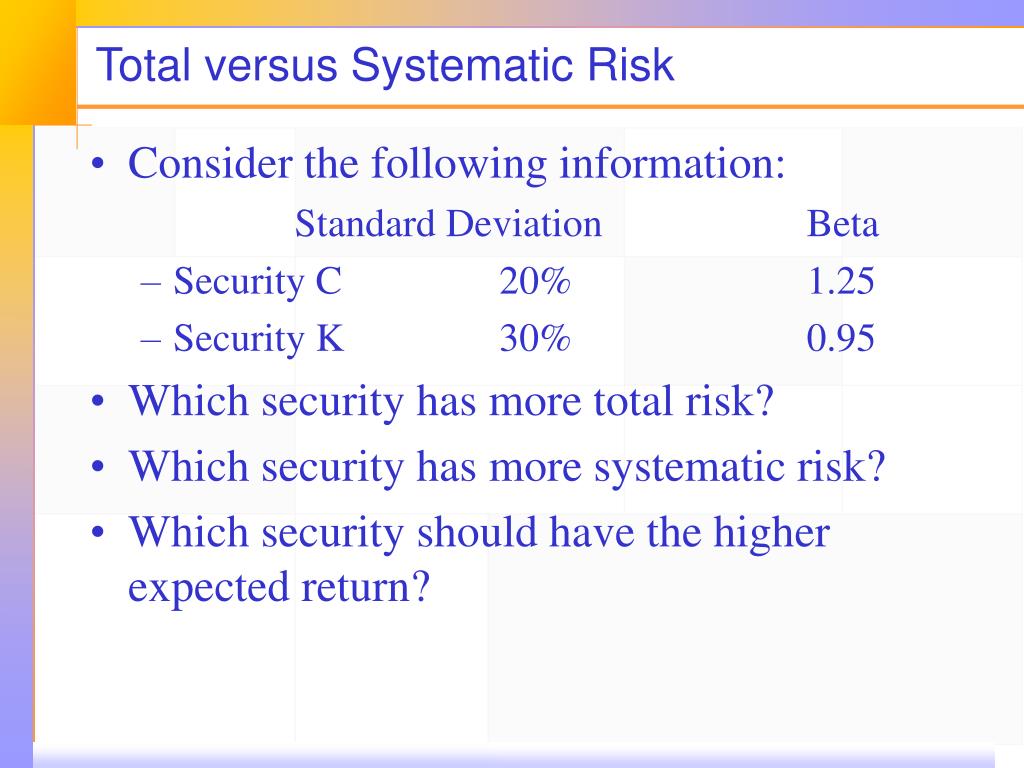 Total versus Systematic Risk

• Consider the following information:

| | Standard Deviation | Beta |
|---|---|---|
| – Security C | 20% | 1.25 |
| – Security K | 30% | 0.95 |

• Which security has more total risk?
• Which security has more systematic risk?
• Which security should have the higher expected return?